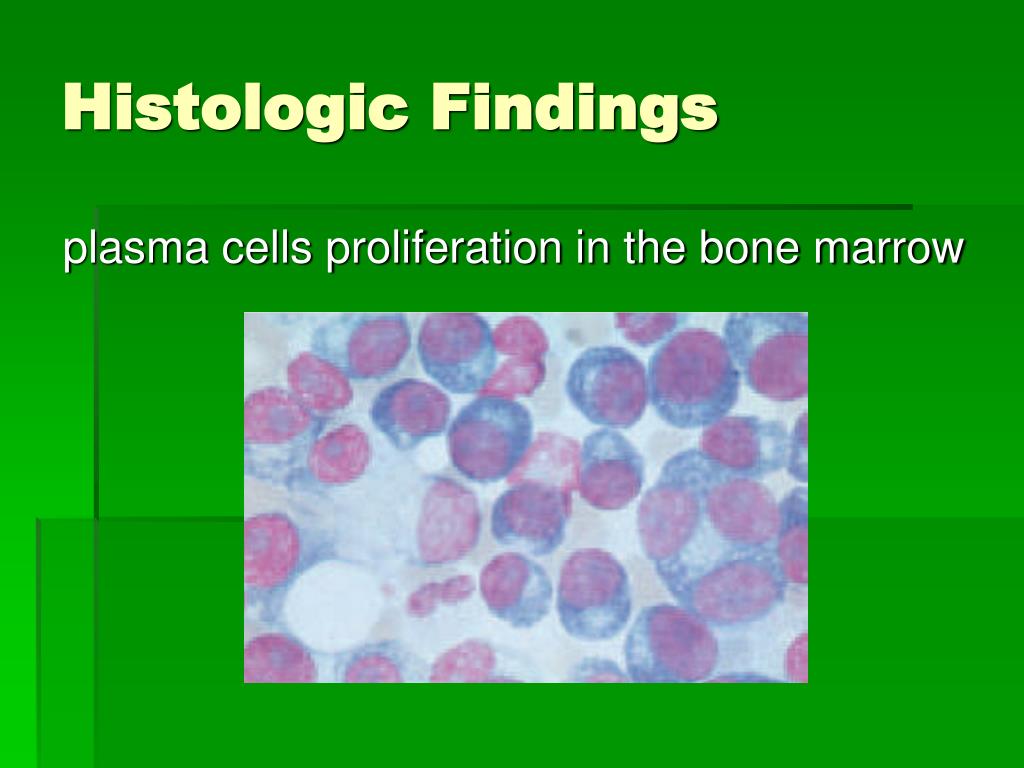 Histologic Findings

plasma cells proliferation in the bone marrow